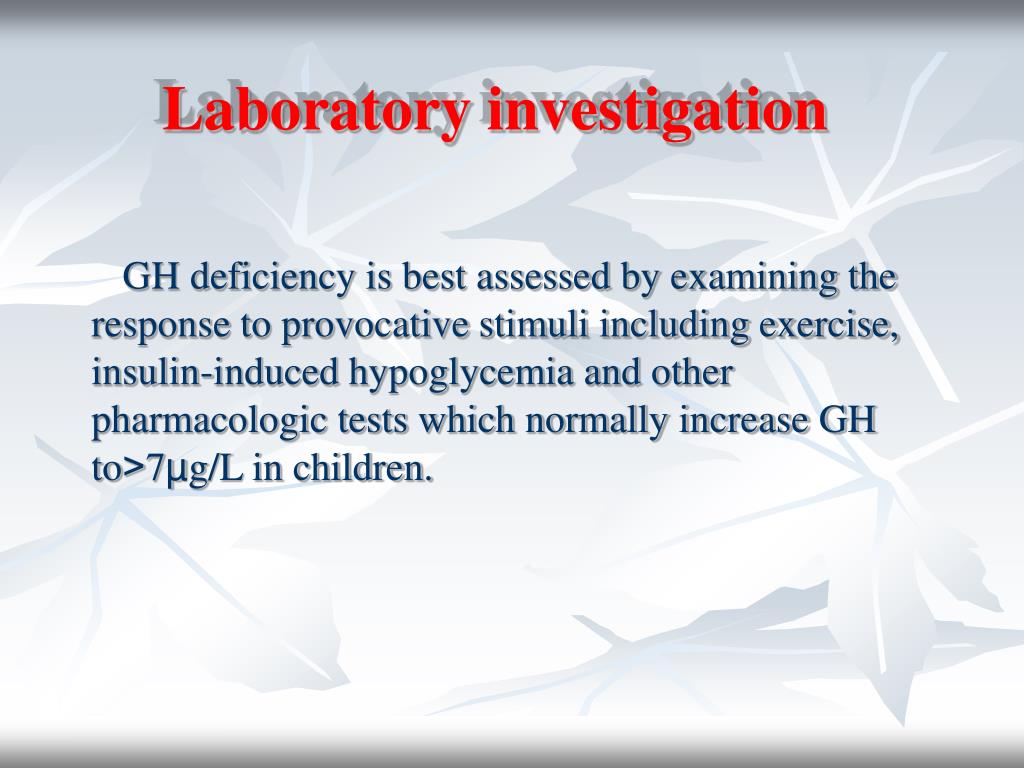 Laboratory investigation

GH deficiency is best assessed by examining the response to provocative stimuli including exercise, insulin-induced hypoglycemia and other pharmacologic tests which normally increase GH to>7μg/L in children.